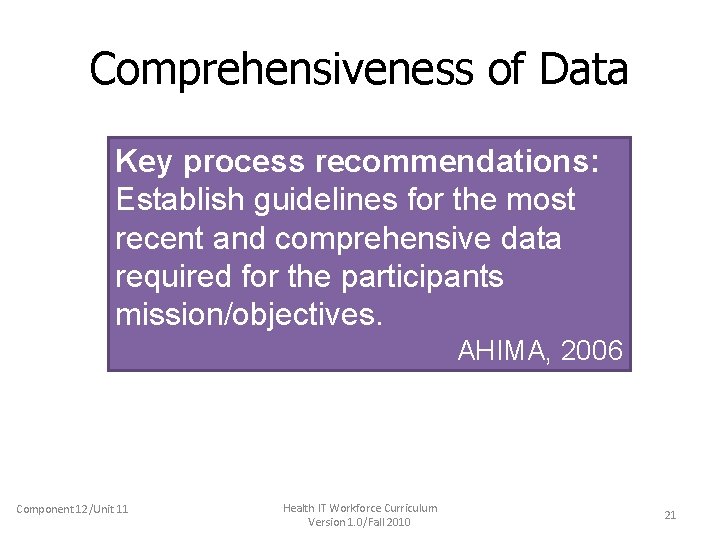 Comprehensiveness of Data

Key process recommendations: Establish guidelines for the most recent and comprehensive data required for the participants mission/objectives.

AHIMA, 2006

Component 12/Unit 11

Health IT Workforce Curriculum
Version 1.0/Fall 2010

21